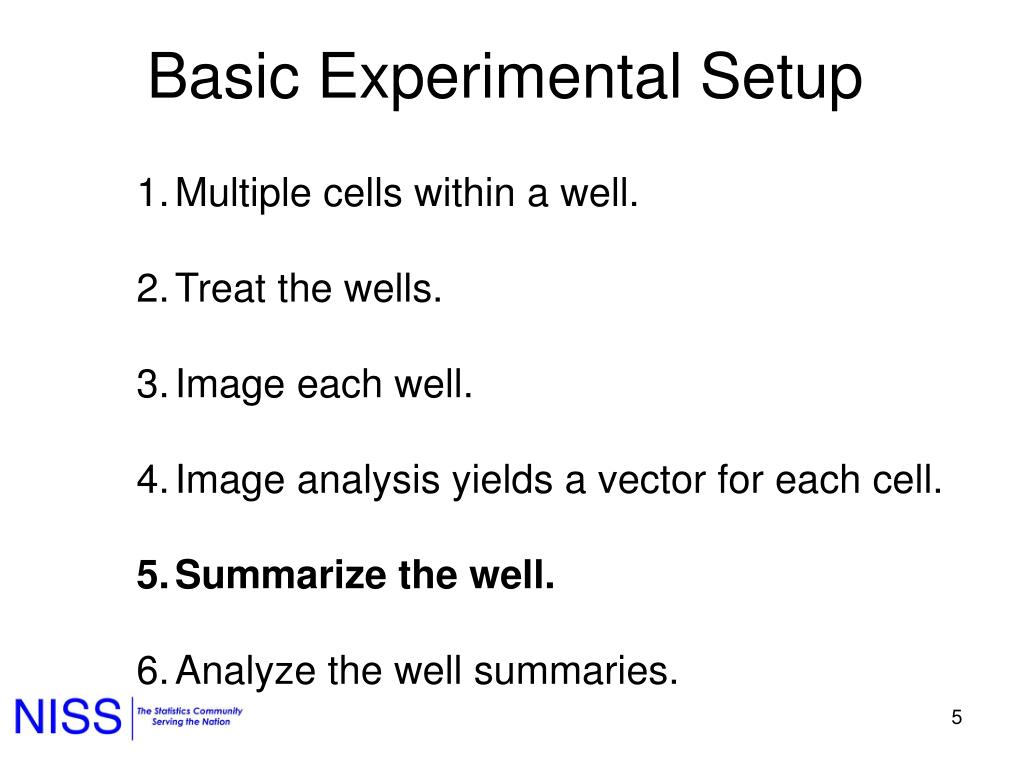 Basic Experimental Setup

1. Multiple cells within a well.

2. Treat the wells.

3. Image each well.

4. Image analysis yields a vector for each cell.

5. Summarize the well.

6. Analyze the well summaries.

NISS The Statistics Community Serving the Nation

5